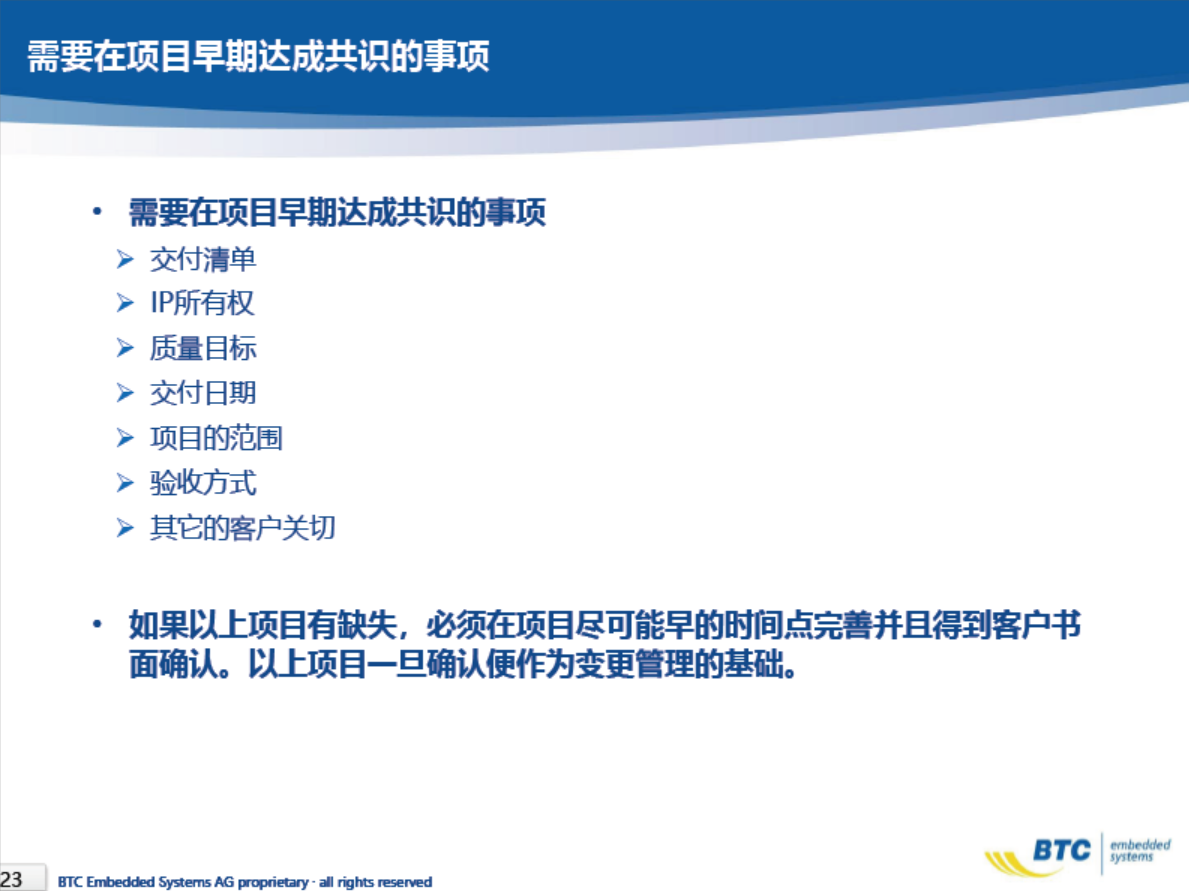 需要在项目早期达成共识的事项

• 需要在项目早期达成共识的事项
➢ 交付清单
➢ IP所有权
➢ 质量目标
➢ 交付日期
➢ 项目的范围
➢ 验收方式
➢ 其它的客户关切

• 如果以上项目有缺失，必须在项目尽可能早的时间点完善并且得到客户书面确认。以上项目一旦确认便作为变更管理的基础。

23 BTC Embedded Systems AG proprietary · all rights reserved

BTC embedded systems